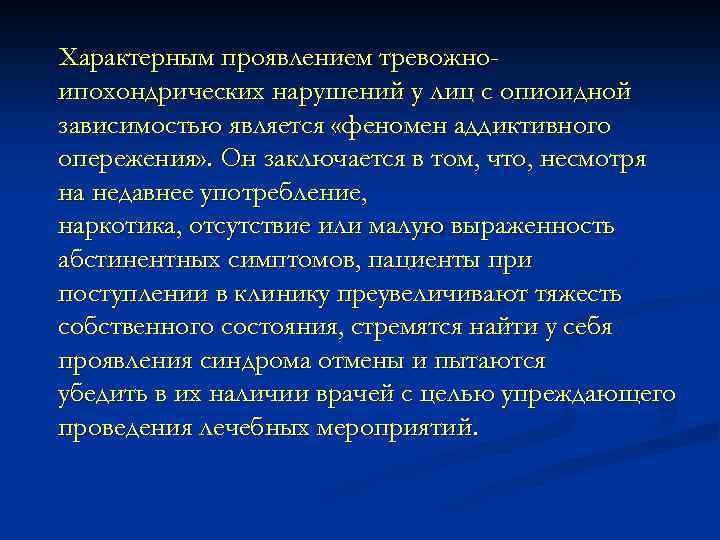 Характерным проявлением тревожно-ипохондрических нарушений у лиц с опиоидной зависимостью является «феномен аддиктивного опережения». Он заключается в том, что, несмотря на недавнее употребление,
наркотика, отсутствие или малую выраженность абстинентных симптомов, пациенты при поступлении в клинику преувеличивают тяжесть собственного состояния, стремятся найти у себя проявления синдрома отмены и пытаются
убедить в их наличии врачей с целью упреждающего проведения лечебных мероприятий.